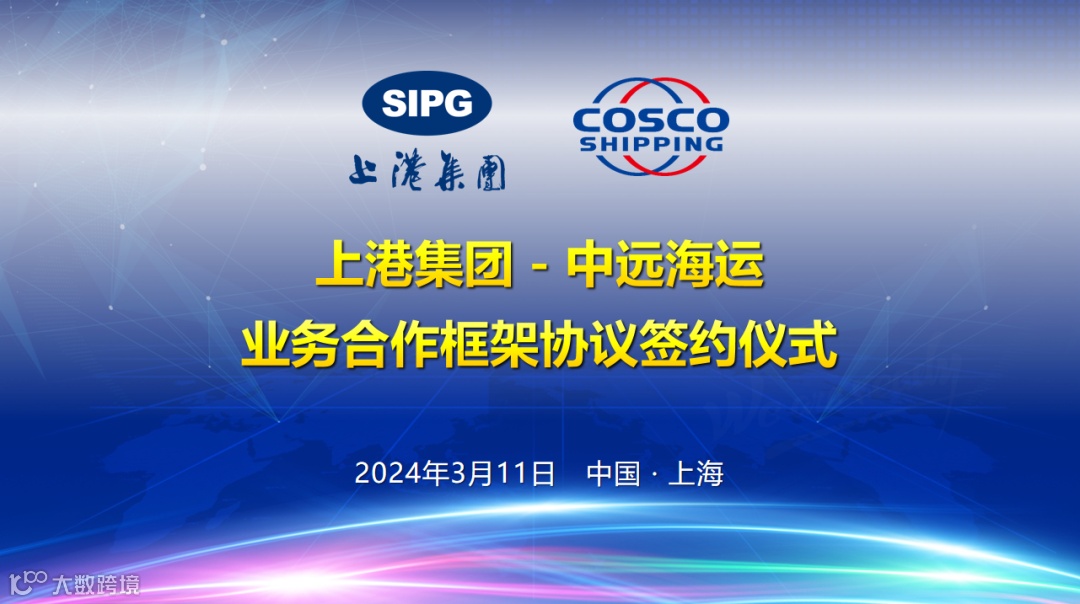 SIPG
上港集團

COSCO SHIPPING

上港集团 - 中远海运
业务合作框架协议签约仪式

2024年3月11日 中国 · 上海

大数跨境